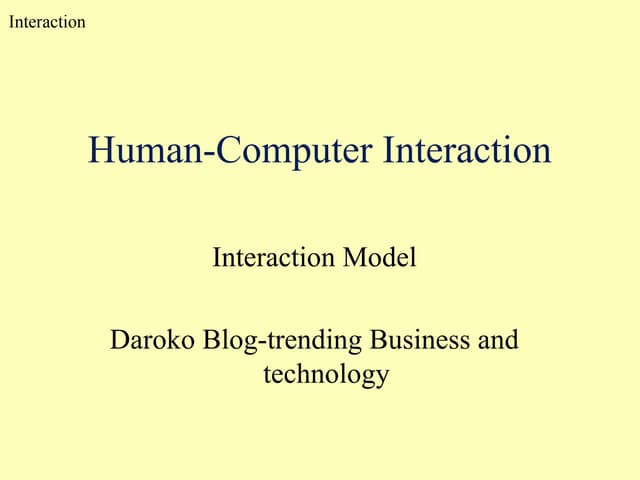 Interaction

Human-Computer Interaction

Interaction Model

Daroko Blog-trending Business and technology